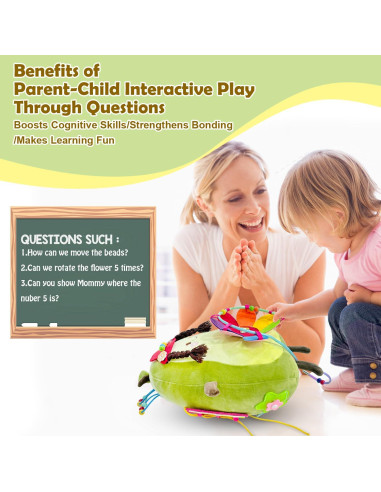 Benefits of
Parent-Child Interactive Play
Through Questions

Boosts Cognitive Skills/Strengthens Bonding /Makes Learning Fun

QUESTIONS SUCH :

1.How can we move the beads?

2.Can we rotate the flower 5 times?

3.Can you show Mommy where the nuber 5 is?